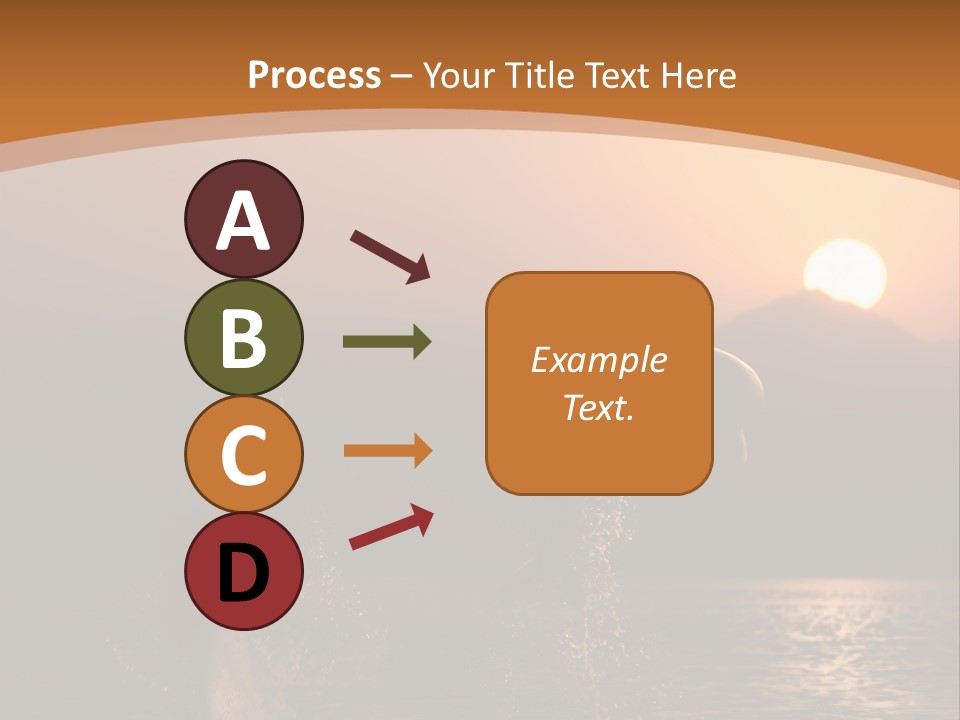 Process – Your Title Text Here

A

B

C

D

Example Text.